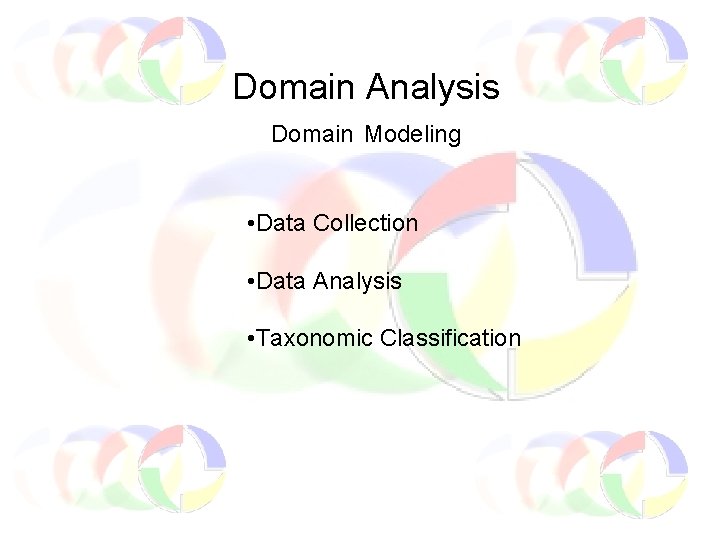 Domain Analysis

Domain Modeling

•Data Collection

•Data Analysis

•Taxonomic Classification